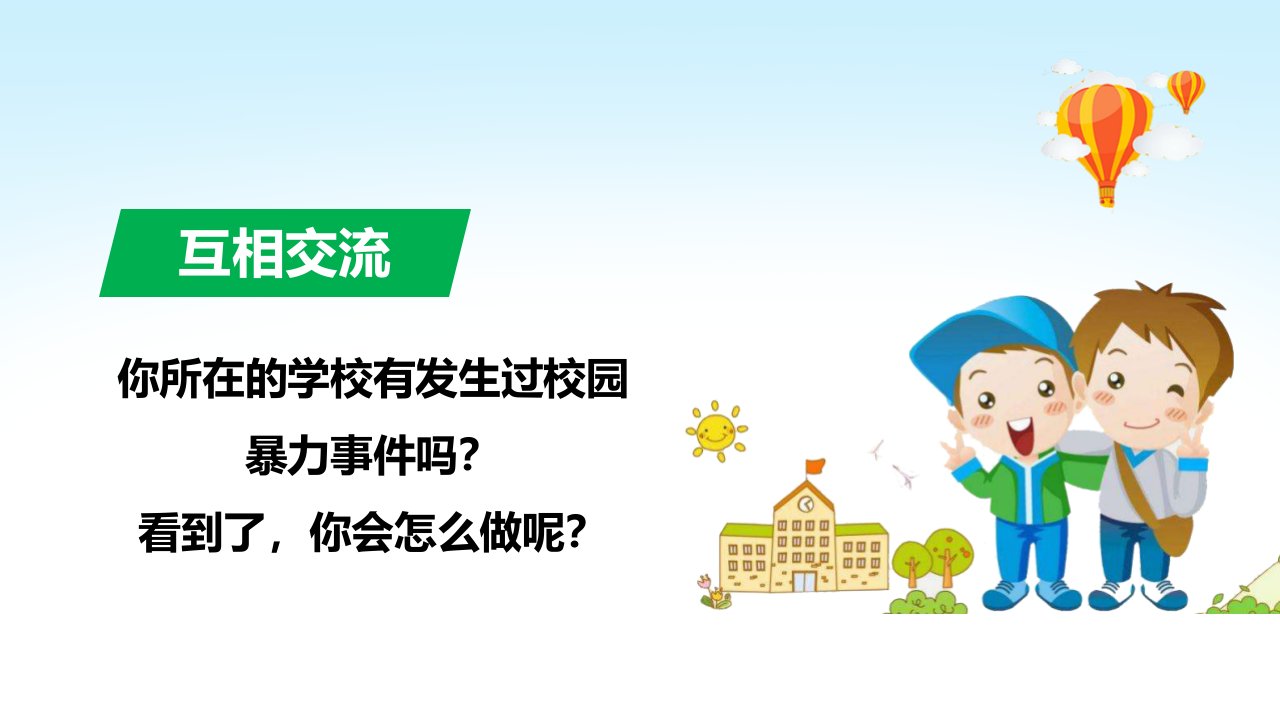 互相交流

你所在的学校有发生过校园暴力事件吗？
看到了，你会怎么做呢？